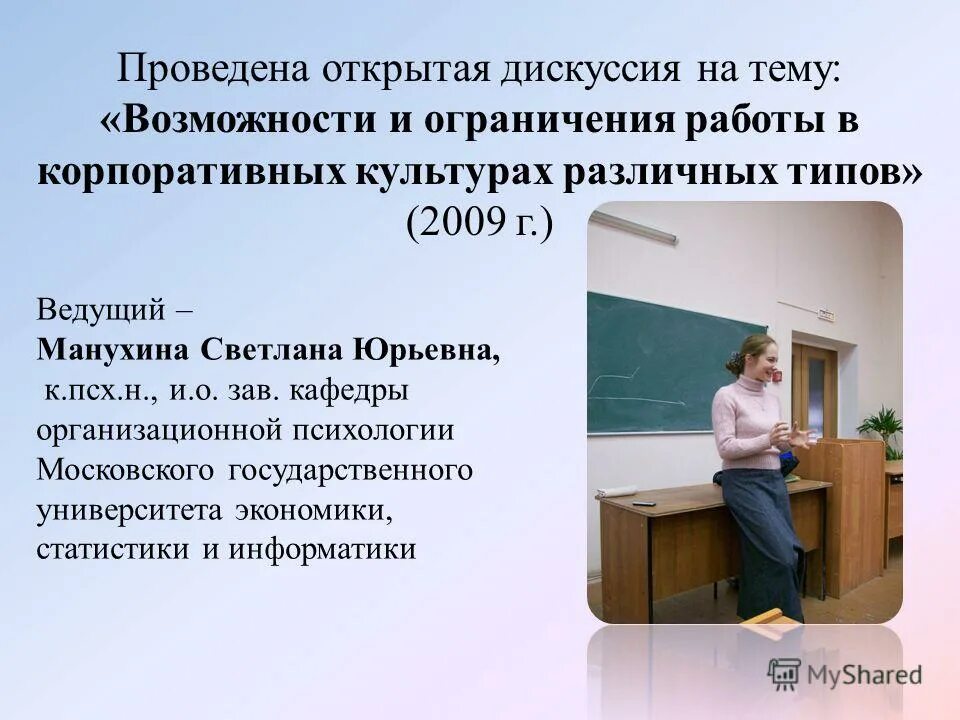 Проведена открытая дискуссия на тему:
«Возможности и ограничения работы в корпоративных культурах различных типов»
(2009 г.)

Ведущий –
Манухина Светлана Юрьевна,
к.псх.н., и.о. зав. кафедры организационной психологии Московского государственного университета экономики, статистики и информатики

MyShared